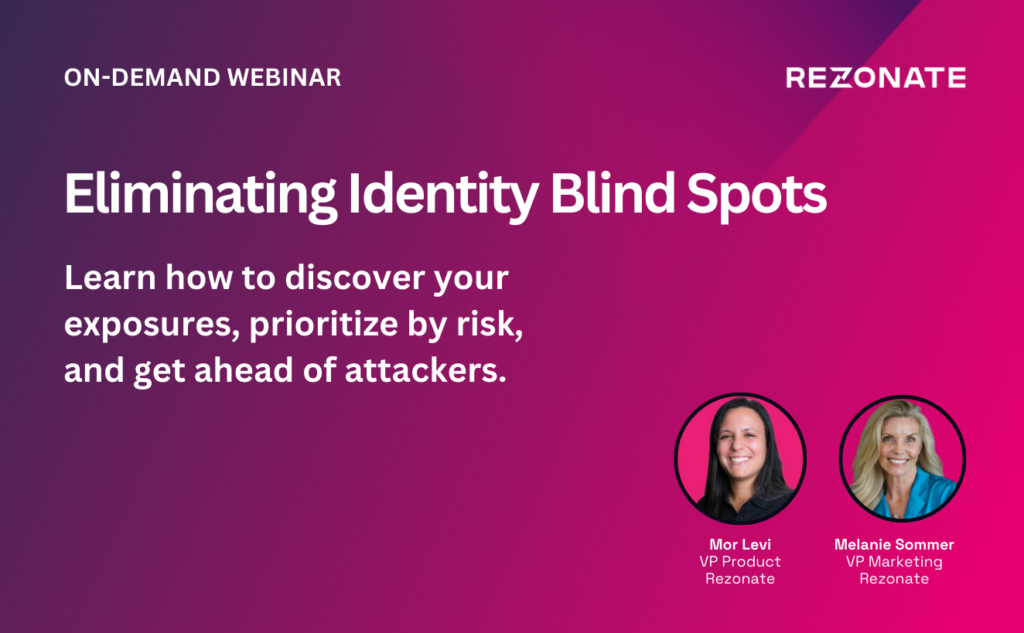 ON-DEMAND WEBINAR

REZONATE

Eliminating Identity Blind Spots

Learn how to discover your exposures, prioritize by risk, and get ahead of attackers.

Mor Levi
VP Product
Rezonate

Melanie Sommer
VP Marketing
Rezonate